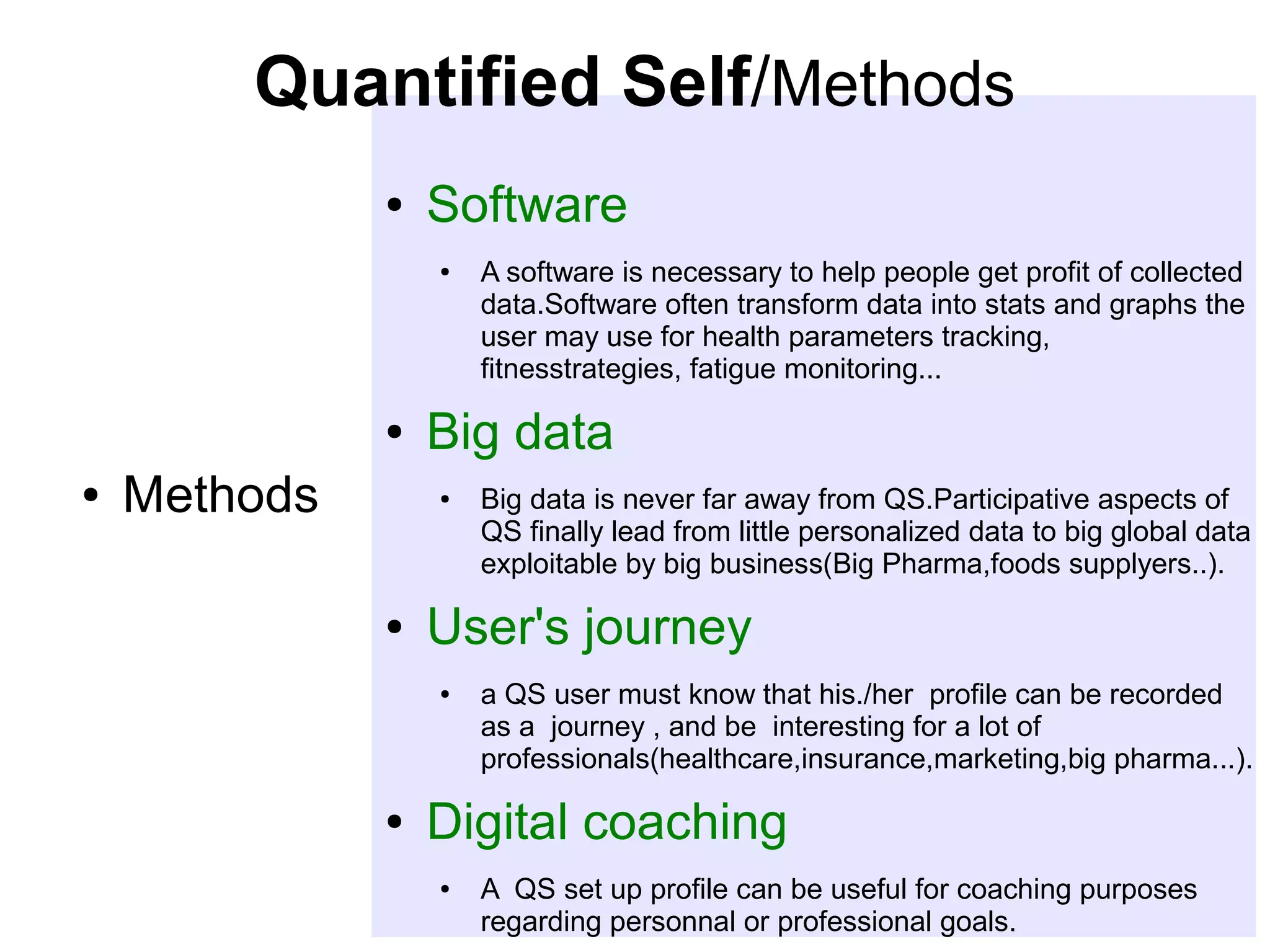 Quantified Self/Methods

• Methods

• Software

• A software is necessary to help people get profit of collected data.Software often transform data into stats and graphs the user may use for health parameters tracking, fitnesstrategies, fatigue monitoring...

• Big data

• Big data is never far away from QS.Participative aspects of QS finally lead from little personalized data to big global data exploitable by big business(Big Pharma,foods supplyers..).

• User's journey

• a QS user must know that his./her profile can be recorded as a journey , and be interesting for a lot of professionals(healthcare,insurance,marketing,big pharma...).

• Digital coaching

• A QS set up profile can be useful for coaching purposes regarding personnal or professional goals.